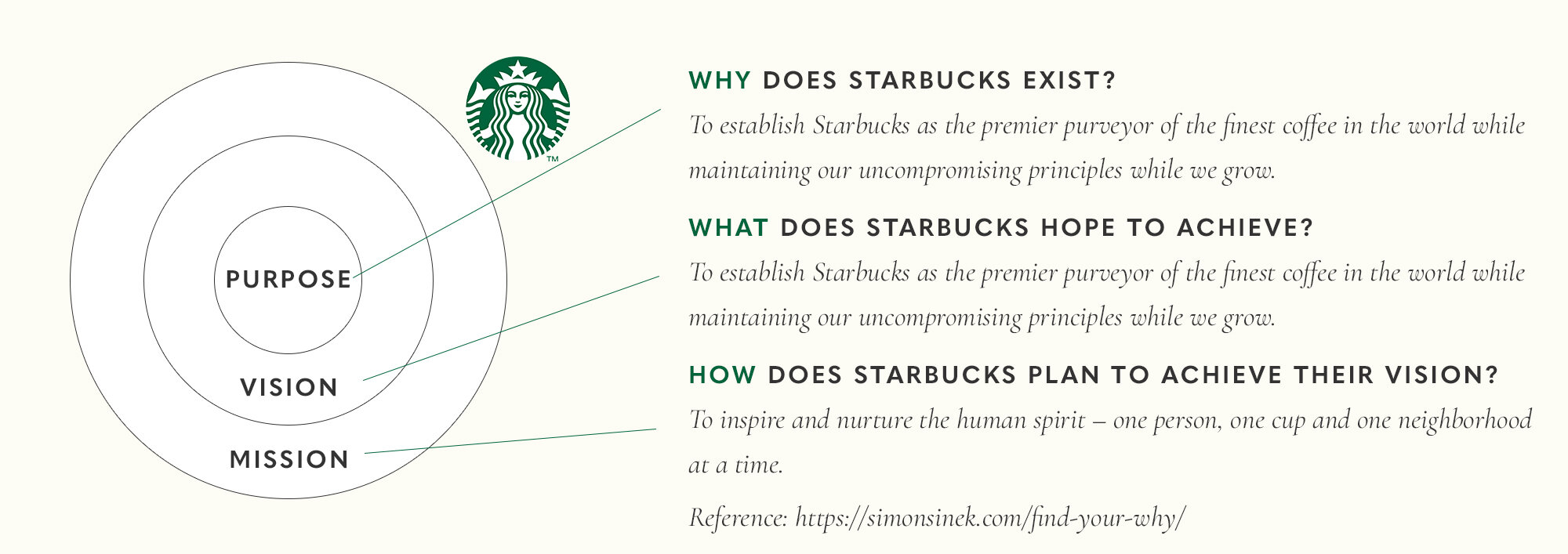 PURPOSE

VISION

MISSION

™

WHY DOES STARBUCKS EXIST?

To establish Starbucks as the premier purveyor of the finest coffee in the world while maintaining our uncompromising principles while we grow.

WHAT DOES STARBUCKS HOPE TO ACHIEVE?

To establish Starbucks as the premier purveyor of the finest coffee in the world while maintaining our uncompromising principles while we grow.

HOW DOES STARBUCKS PLAN TO ACHIEVE THEIR VISION?

To inspire and nurture the human spirit – one person, one cup and one neighborhood at a time.

Reference: https://simonsinek.com/find-your-why/